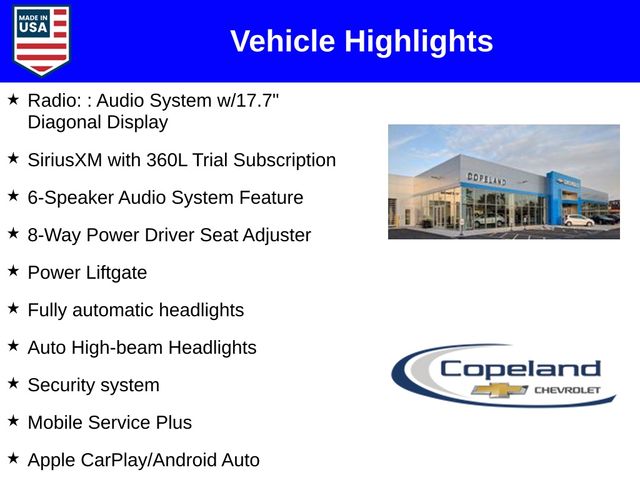 MADE IN USA

Vehicle Highlights

★ Radio: : Audio System w/17.7" Diagonal Display

★ SiriusXM with 360L Trial Subscription

★ 6-Speaker Audio System Feature

★ 8-Way Power Driver Seat Adjuster

★ Power Liftgate

★ Fully automatic headlights

★ Auto High-beam Headlights

★ Security system

★ Mobile Service Plus

★ Apple CarPlay/Android Auto

COPELAND

Copeland CHEVROLET